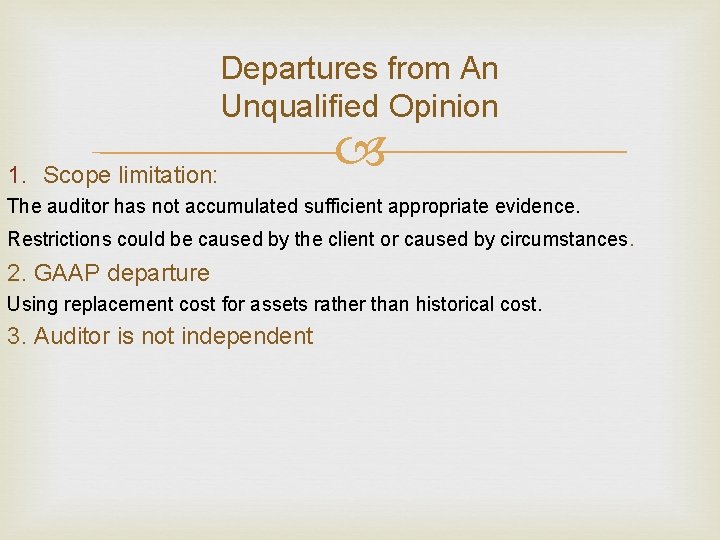 Departures from An Unqualified Opinion

1. Scope limitation:

The auditor has not accumulated sufficient appropriate evidence.

Restrictions could be caused by the client or caused by circumstances.

2. GAAP departure

Using replacement cost for assets rather than historical cost.

3. Auditor is not independent